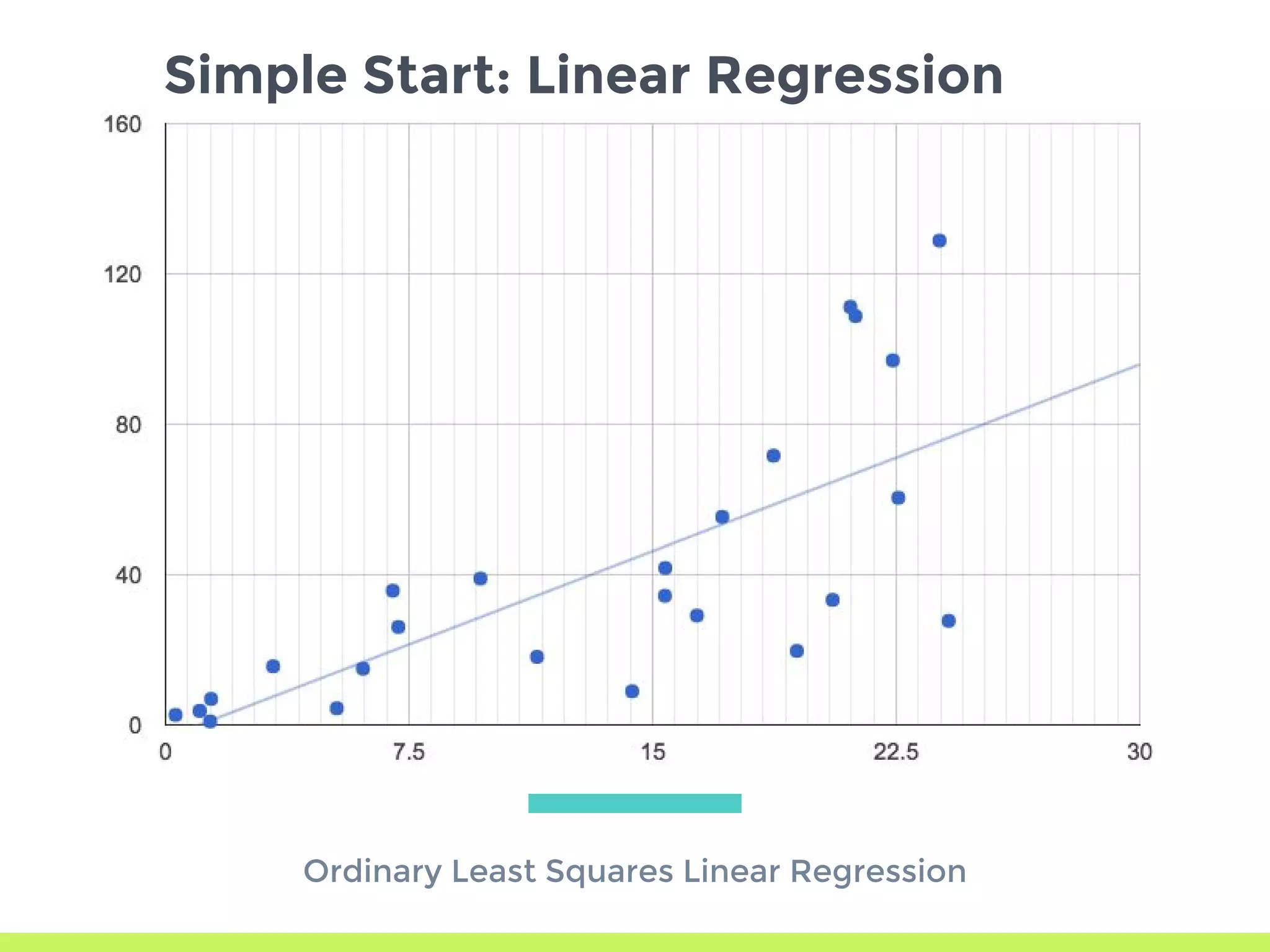 Simple Start: Linear Regression

160
120
80
40
0
0
7.5
15
22.5
30

Ordinary Least Squares Linear Regression